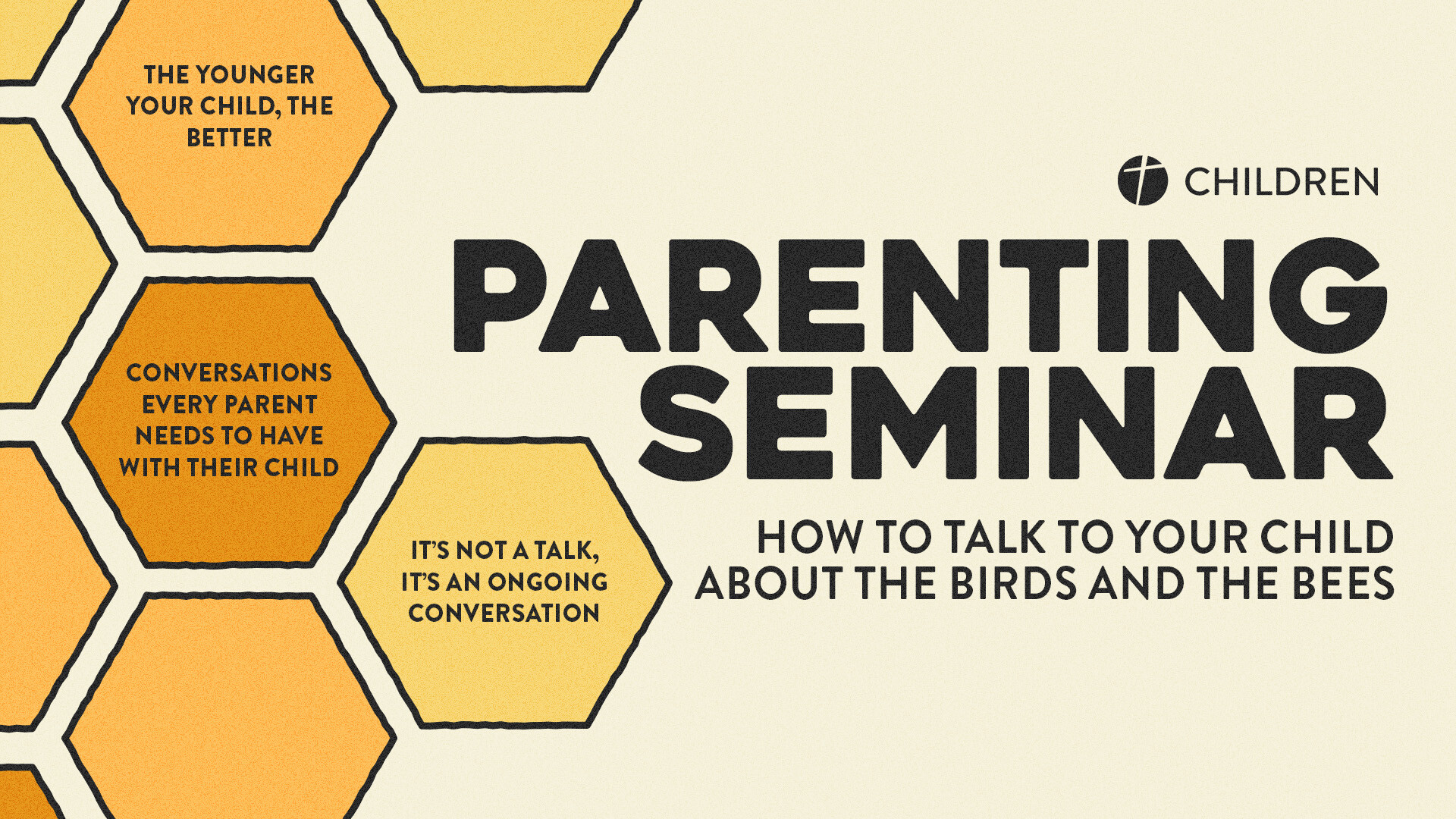 THE YOUNGER YOUR CHILD, THE BETTER

CONVERSATIONS EVERY PARENT NEEDS TO HAVE WITH THEIR CHILD

IT'S NOT A TALK, IT'S AN ONGOING CONVERSATION

CHILDREN

PARENTING SEMINAR

HOW TO TALK TO YOUR CHILD ABOUT THE BIRDS AND THE BEES